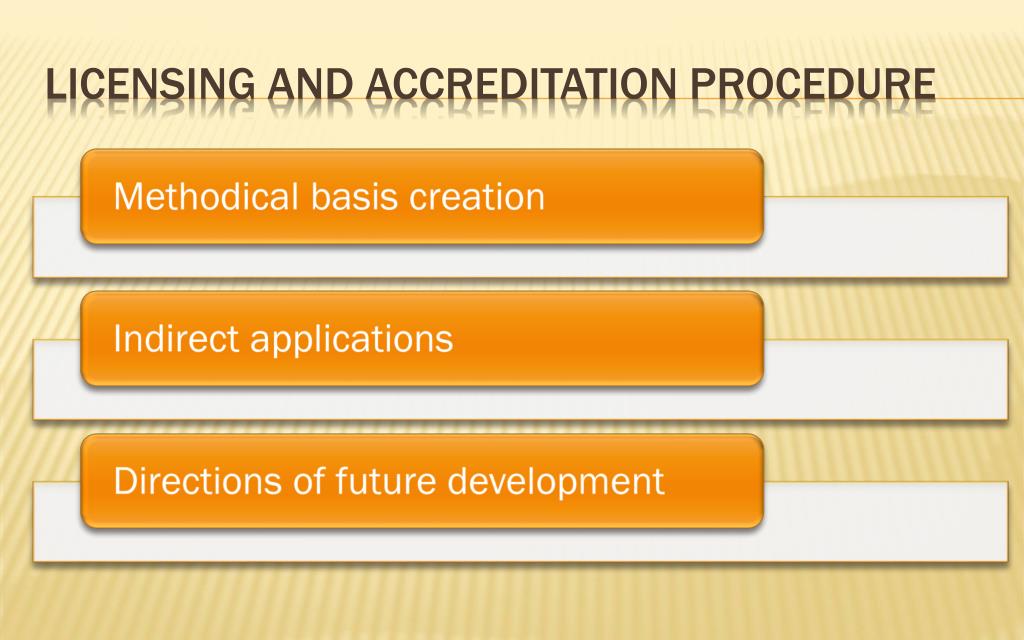 LICENSING AND ACCREDITATION PROCEDURE

Methodical basis creation

Indirect applications

Directions of future development